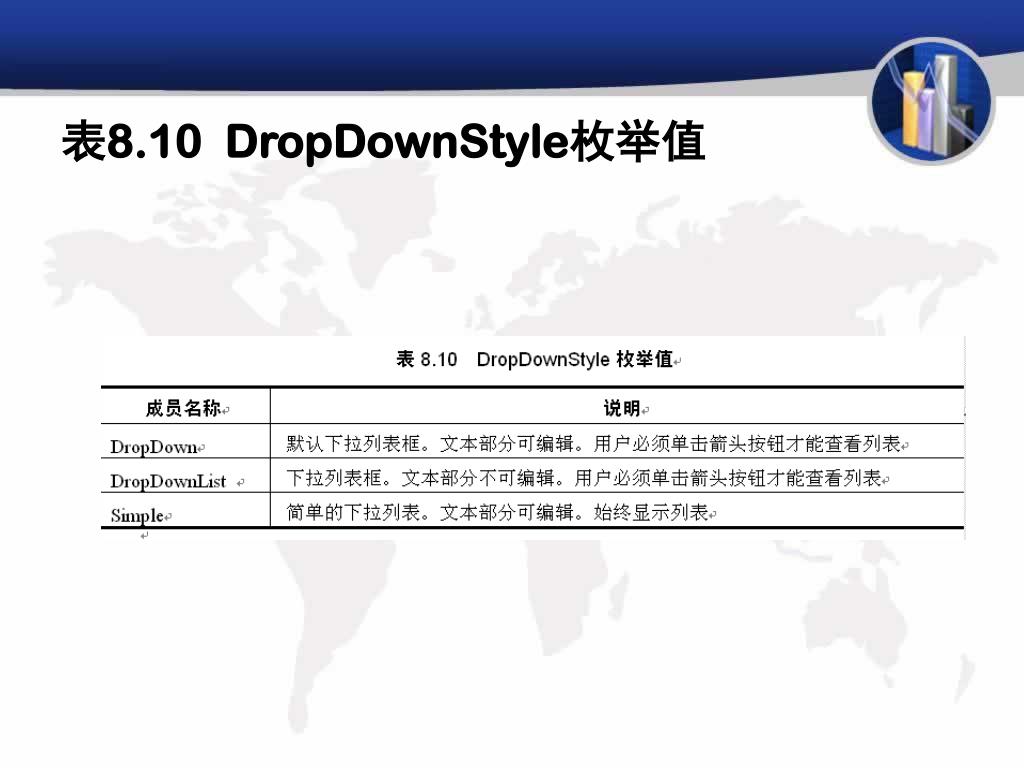 表8.10 DropDownStyle枚举值

表 8.10 DropDownStyle 枚举值

| 成员名称 | 说明 |
|---|---|
| DropDown | 默认下拉列表框。文本部分可编辑。用户必须单击箭头按钮才能查看列表 |
| DropDownList | 下拉列表框。文本部分不可编辑。用户必须单击箭头按钮才能查看列表 |
| Simple | 简单的下拉列表。文本部分可编辑。始终显示列表 |